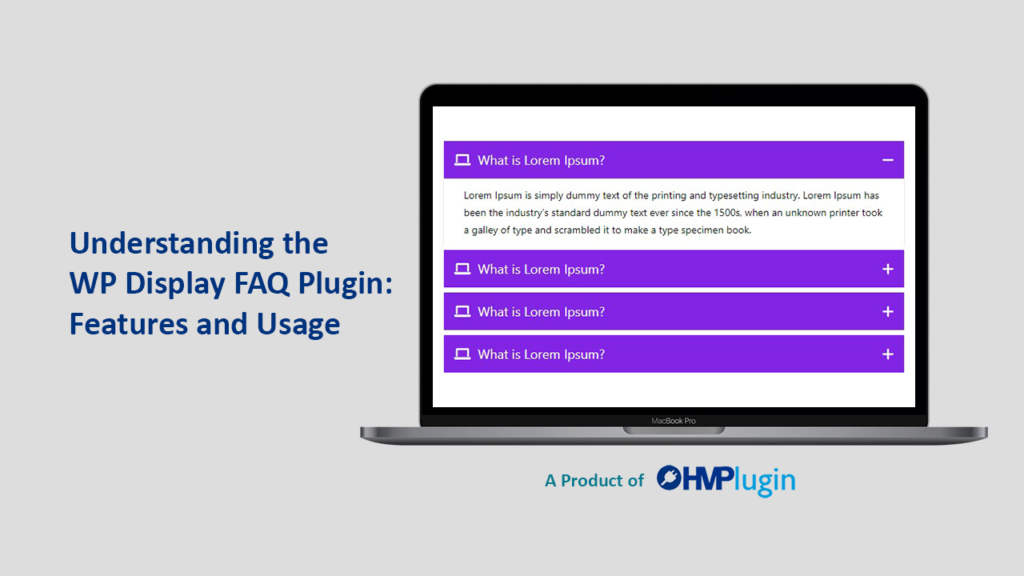 Understanding the WP Display FAQ Plugin: Features and Usage

What is Lorem Ipsum? −

Lorem Ipsum is simply dummy text of the printing and typesetting industry. Lorem Ipsum has been the industry's standard dummy text ever since the 1500s, when an unknown printer took a galley of type and scrambled it to make a type specimen book.

What is Lorem Ipsum? +

What is Lorem Ipsum? +

What is Lorem Ipsum? +

MacBook Pro

A Product of HVPlugin